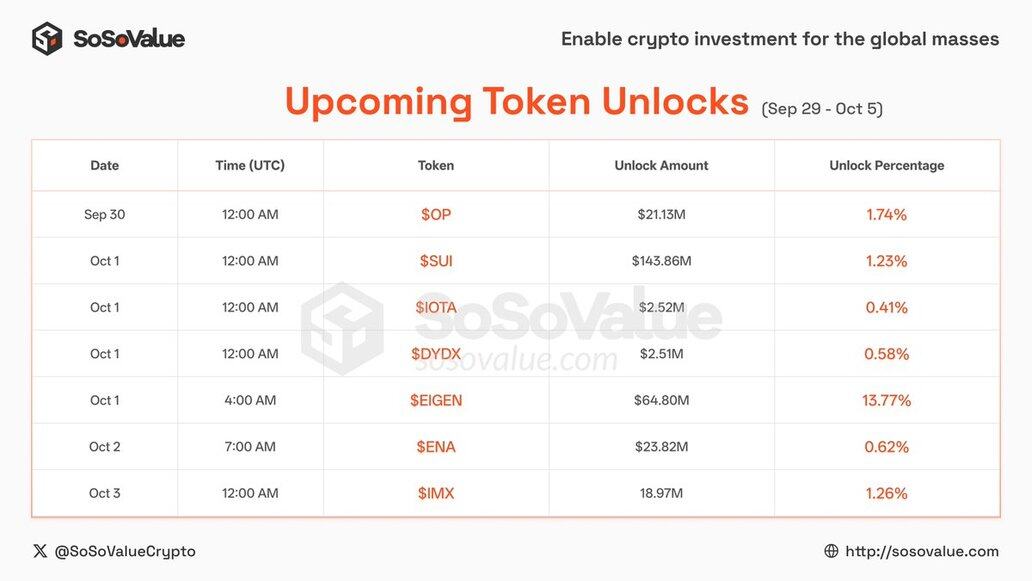 SoSoValue

Enable crypto investment for the global masses

Upcoming Token Unlocks (Sep 29 - Oct 5)

| Date | Time (UTC) | Token | Unlock Amount | Unlock Percentage |
|---|---|---|---|---|
| Sep 30 | 12:00 AM | \$OP | \$21.13M | 1.74% |
| Oct 1 | 12:00 AM | \$SUI | \$143.86M | 1.23% |
| Oct 1 | 12:00 AM | \$IOTA | \$2.52M | 0.41% |
| Oct 1 | 12:00 AM | \$DYDX | \$2.51M | 0.58% |
| Oct 1 | 4:00 AM | \$EIGEN | \$64.80M | 13.77% |
| Oct 2 | 7:00 AM | \$ENA | \$23.82M | 0.62% |
| Oct 3 | 12:00 AM | \$IMX | 18.97M | 1.26% |

SoSoValue
sosovalue.com

@SoSoValueCrypto

http://sosovalue.com